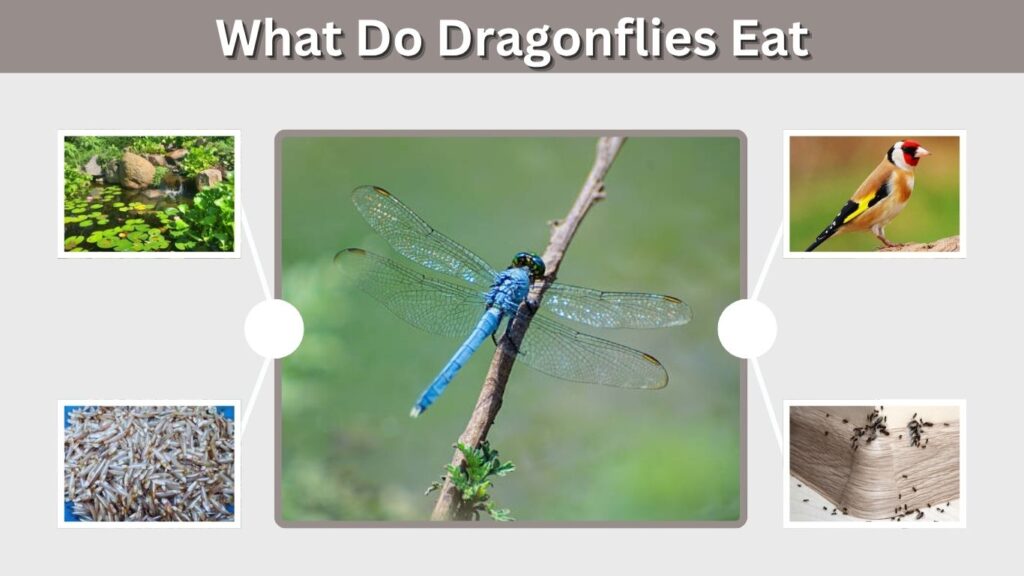 What Do Dragonflies Eat